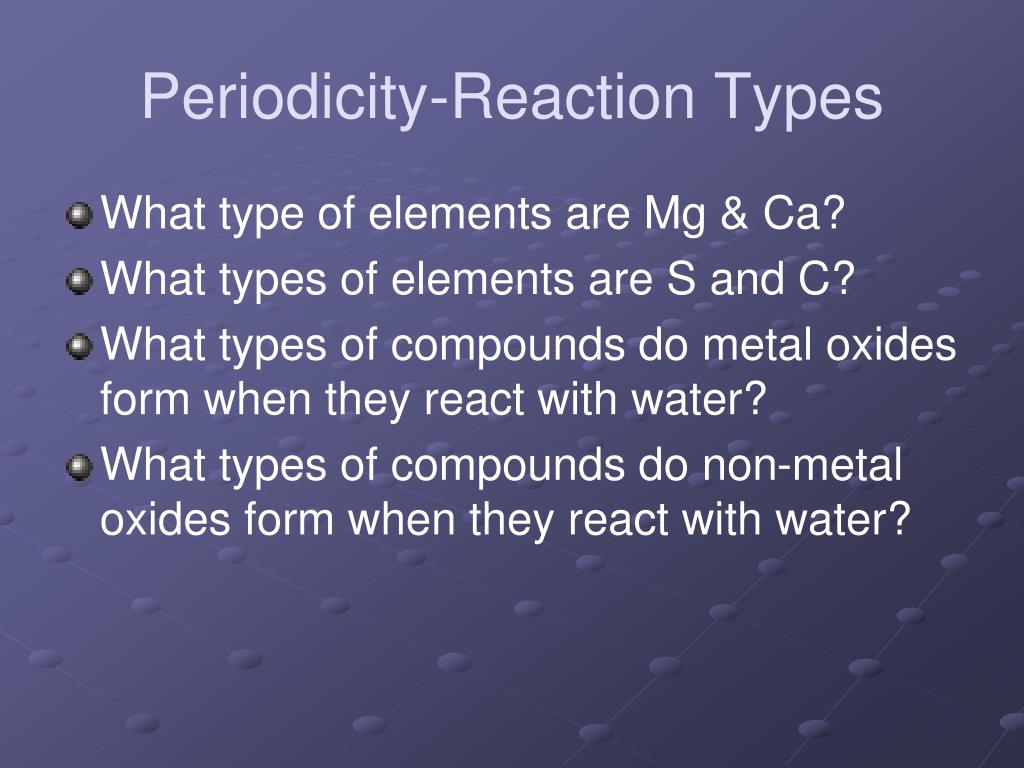 Periodicity-Reaction Types

What type of elements are Mg & Ca?

What types of elements are S and C?

What types of compounds do metal oxides form when they react with water?

What types of compounds do non-metal oxides form when they react with water?